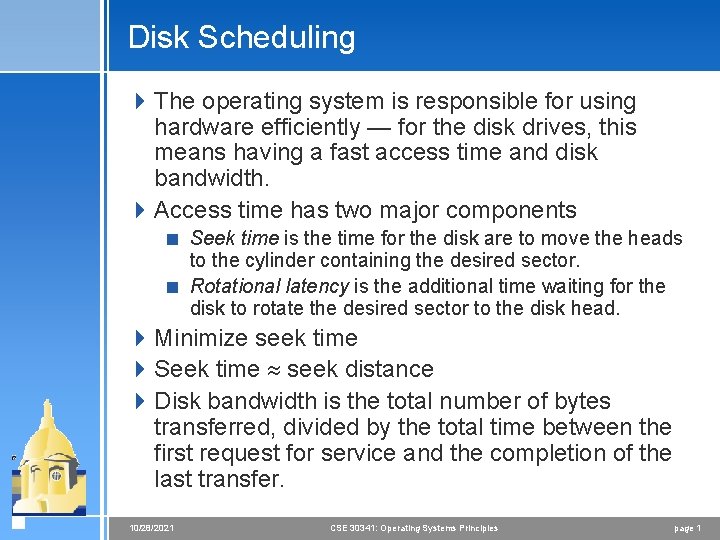 Disk Scheduling

The operating system is responsible for using hardware efficiently — for the disk drives, this means having a fast access time and disk bandwidth.

Access time has two major components

Seek time is the time for the disk are to move the heads to the cylinder containing the desired sector.

Rotational latency is the additional time waiting for the disk to rotate the desired sector to the disk head.

Minimize seek time

Seek time $\approx$ seek distance

Disk bandwidth is the total number of bytes transferred, divided by the total time between the first request for service and the completion of the last transfer.

10/28/2021 CSE 30341: Operating Systems Principles page 1